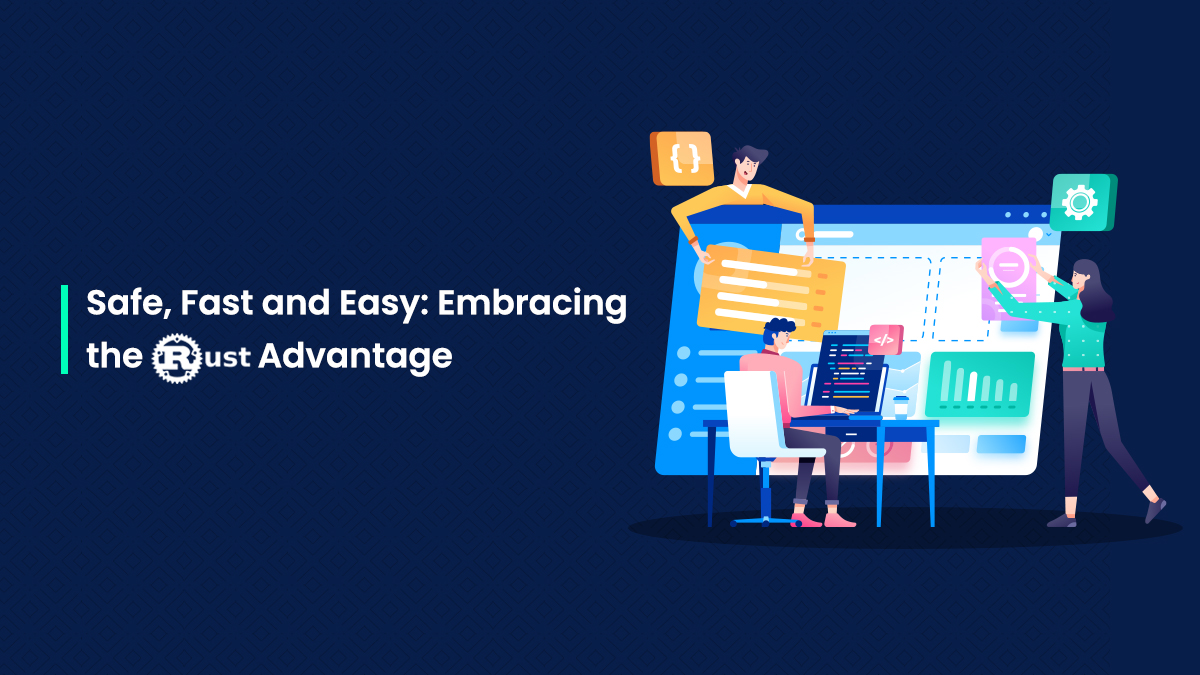 Safe, Fast and Easy: Embracing the Rust Advantage

{ }

</>